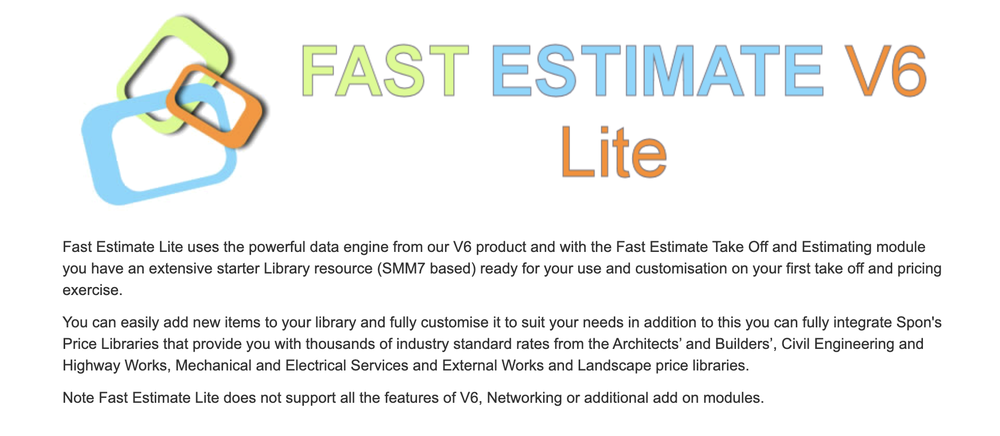 FAST ESTIMATE V6
Lite

Fast Estimate Lite uses the powerful data engine from our V6 product and with the Fast Estimate Take Off and Estimating module you have an extensive starter Library resource (SMM7 based) ready for your use and customisation on your first take off and pricing exercise.

You can easily add new items to your library and fully customise it to suit your needs in addition to this you can fully integrate Spon's Price Libraries that provide you with thousands of industry standard rates from the Architects' and Builders', Civil Engineering and Highway Works, Mechanical and Electrical Services and External Works and Landscape price libraries.

Note Fast Estimate Lite does not support all the features of V6, Networking or additional add on modules.